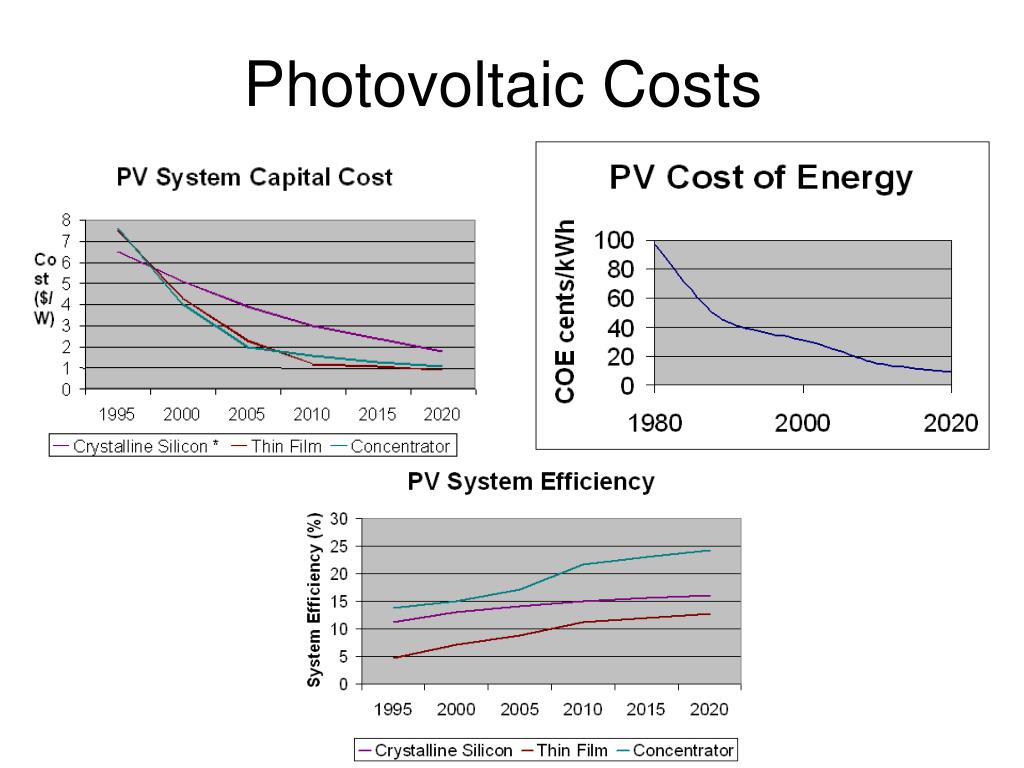 Photovoltaic Costs

PV System Capital Cost

Co st ($/ W)

8
7
6
5
4
3
2
1
0

1995 2000 2005 2010 2015 2020

Crystalline Silicon * Thin Film Concentrator

PV Cost of Energy

COE cents/kWh

100
80
60
40
20
0

1980 2000 2020

PV System Efficiency

System Efficiency (%)

30
25
20
15
10
5
0

1995 2000 2005 2010 2015 2020

Crystalline Silicon Thin Film Concentrator